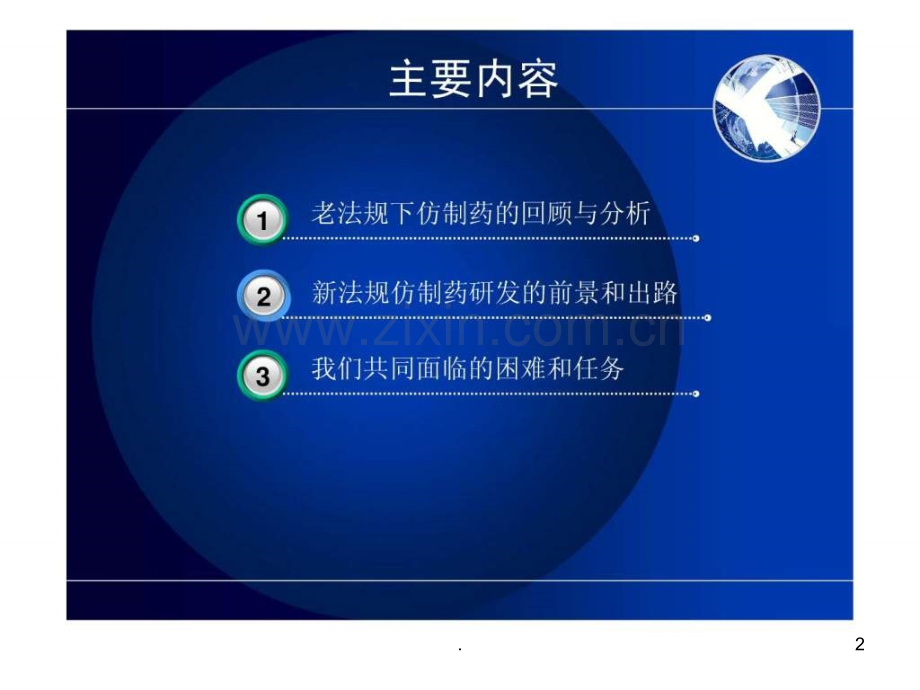 主要内容

1 老法规下仿制药的回顾与分析

2 新法规仿制药研发的前景和出路

www.zixin.com.cn

3 我们共同面临的困难和任务

.

2